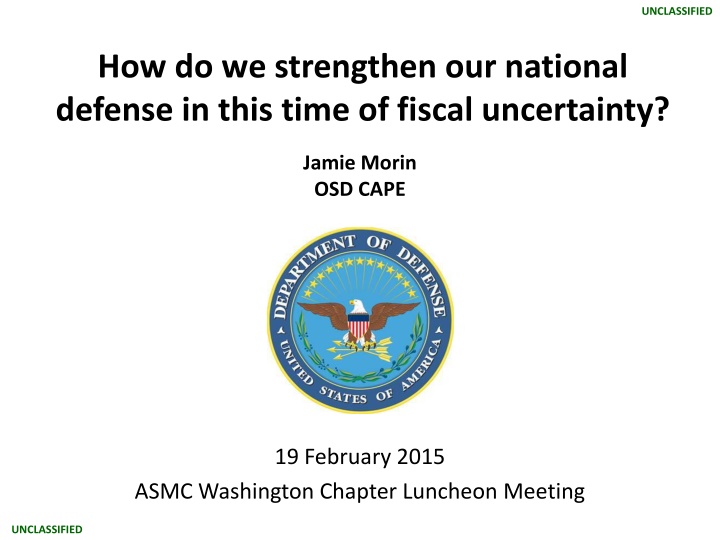 UNCLASSIFIED

How do we strengthen our national defense in this time of fiscal uncertainty?

Jamie Morin
OSD CAPE

DEPARTMENT OF DEFENSE
UNITED STATES OF AMERICA

19 February 2015
ASMC Washington Chapter Luncheon Meeting

UNCLASSIFIED